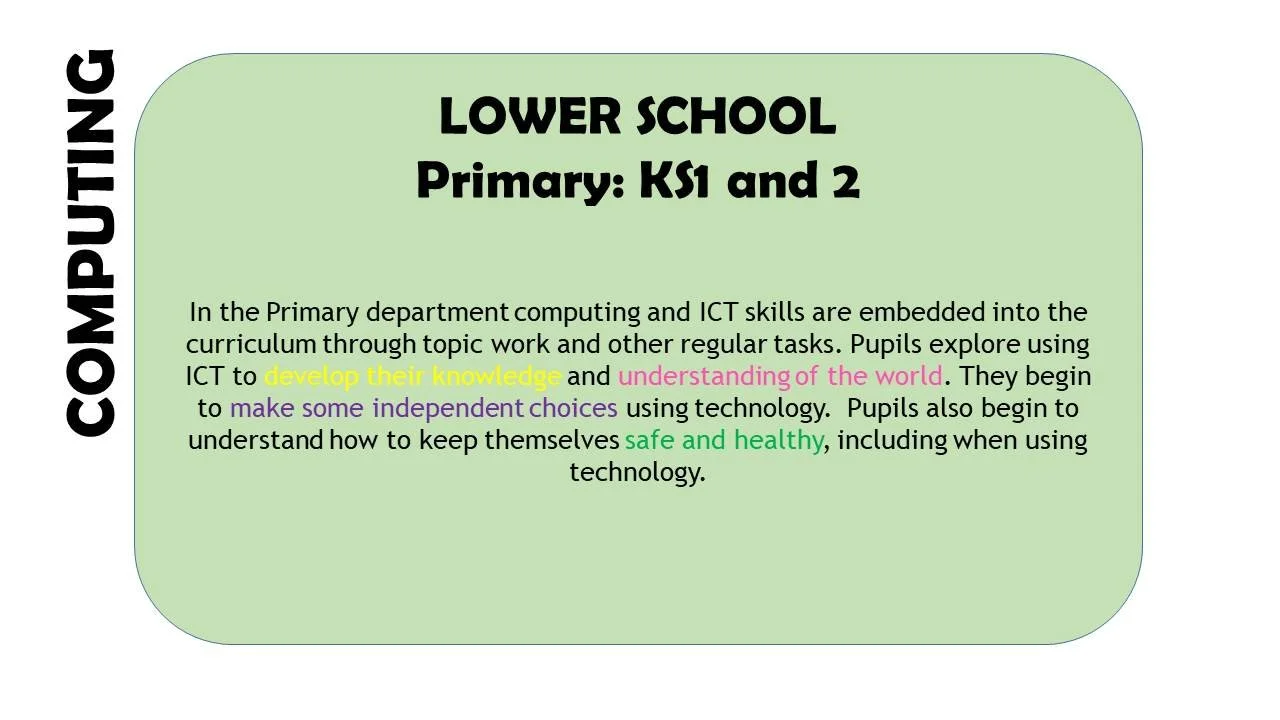 COMPUTING

LOWER SCHOOL
Primary: KS1 and 2

In the Primary department computing and ICT skills are embedded into the curriculum through topic work and other regular tasks. Pupils explore using ICT to develop their knowledge and understanding of the world. They begin to make some independent choices using technology. Pupils also begin to understand how to keep themselves safe and healthy, including when using technology.